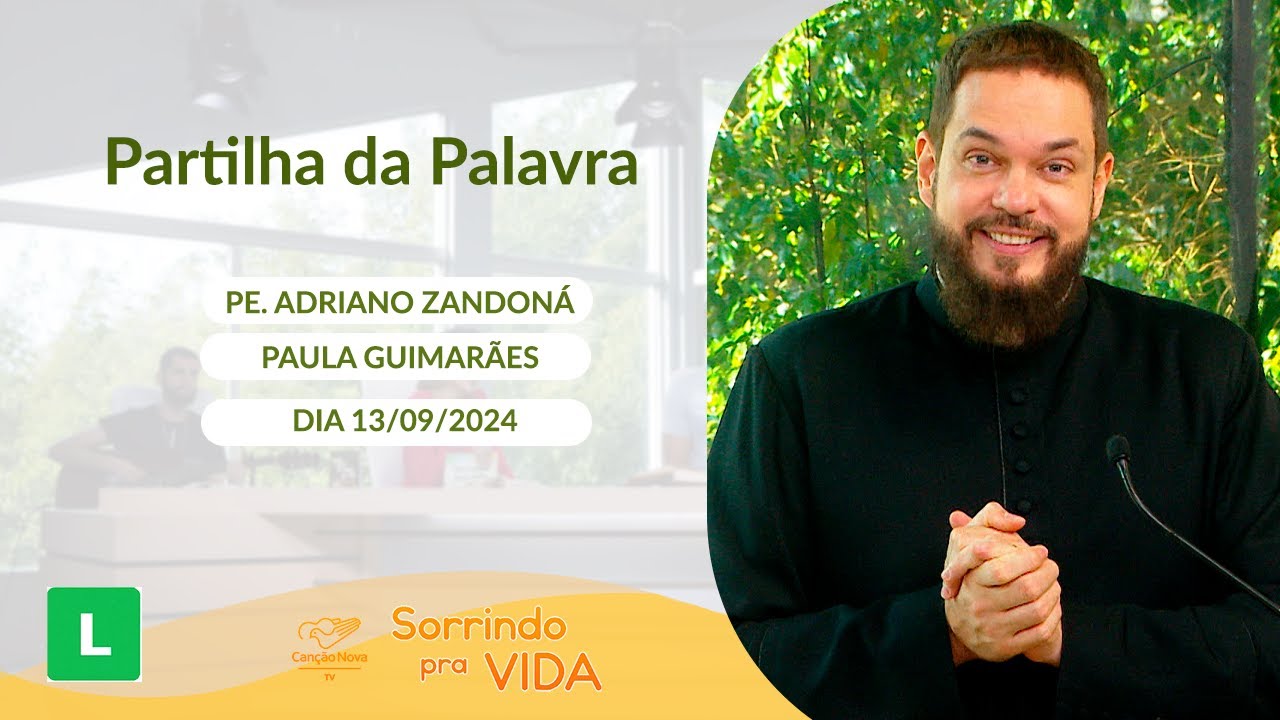 Partilha da Palavra

PE. ADRIANO ZANDONÁ

PAULA GUIMARÃES

DIA 13/09/2024

L

Canção Nova TV

Sorrindo pra VIDA